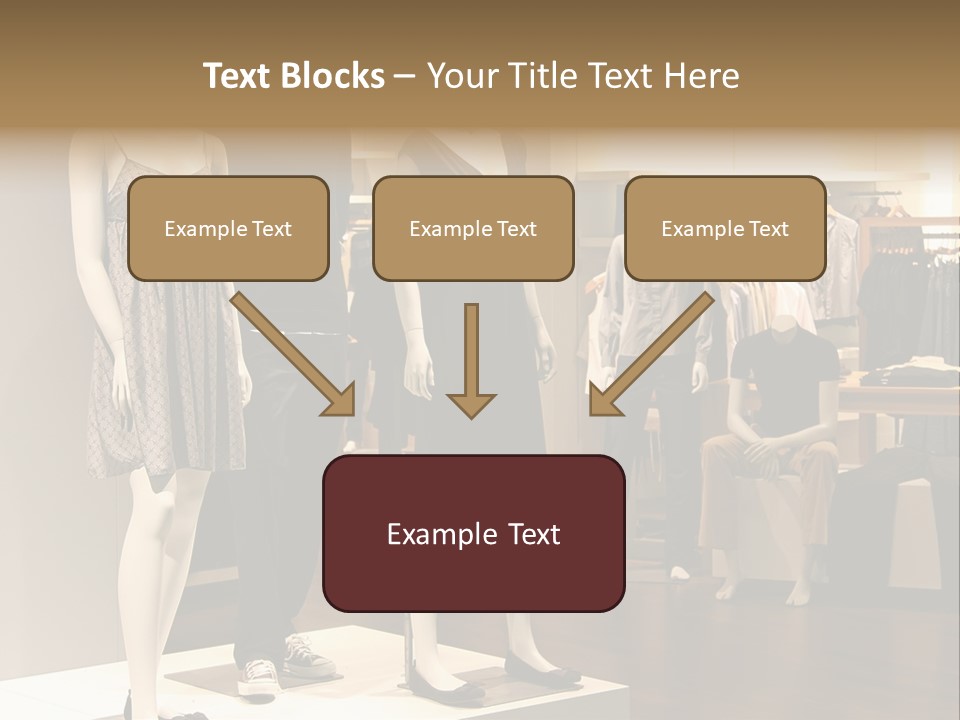 Text Blocks – Your Title Text Here

Example Text

Example Text

Example Text

Example Text